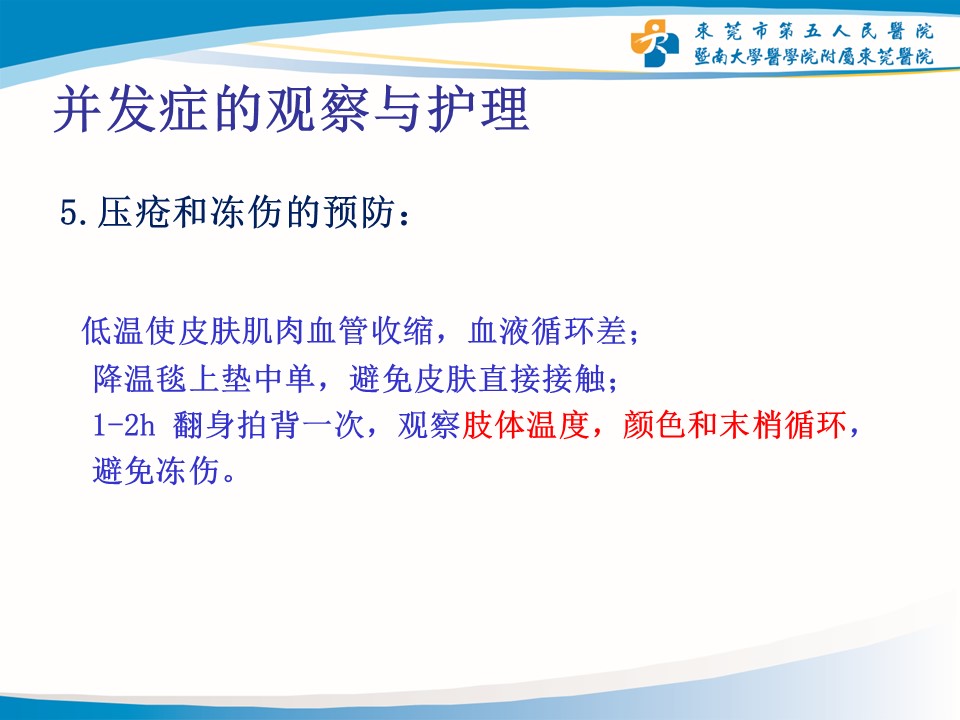 東莞市第五人民醫院
暨南大學醫學院附屬東莞醫院

并发症的观察与护理

5.压疮和冻伤的预防：

低温使皮肤肌肉血管收缩，血液循环差；
降温毯上垫中单，避免皮肤直接接触；
1-2h 翻身拍背一次，观察肢体温度，颜色和末梢循环，避免冻伤。